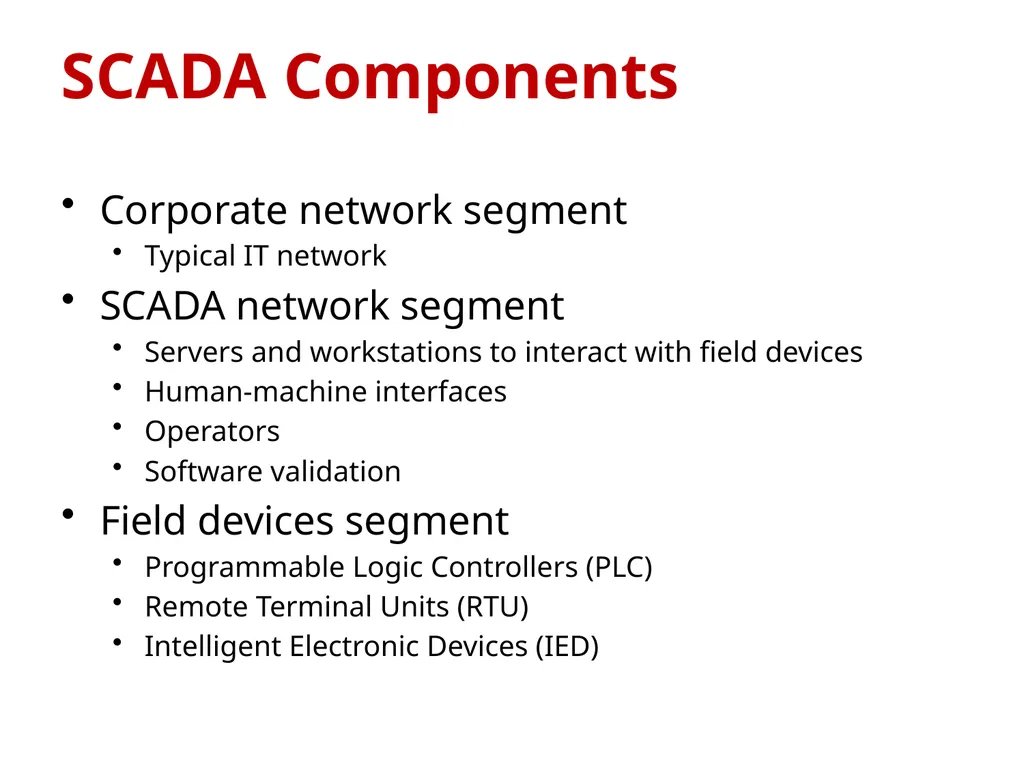 SCADA Components

• Corporate network segment
• Typical IT network
• SCADA network segment
• Servers and workstations to interact with field devices
• Human-machine interfaces
• Operators
• Software validation
• Field devices segment
• Programmable Logic Controllers (PLC)
• Remote Terminal Units (RTU)
• Intelligent Electronic Devices (IED)